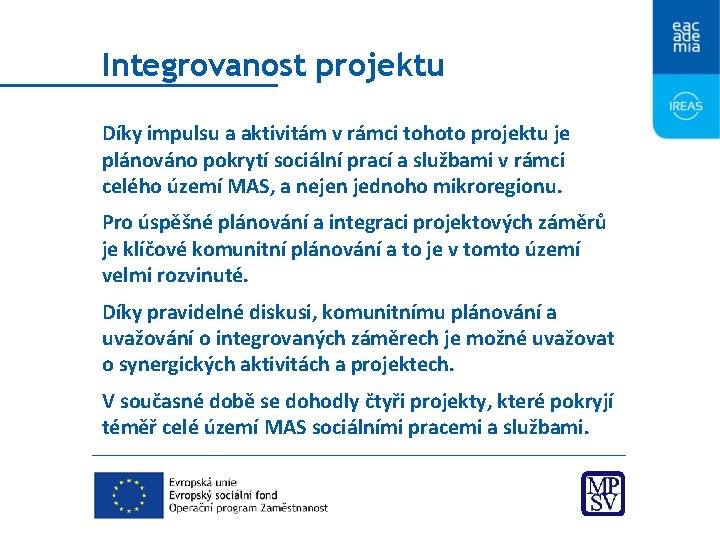 eac
ade
mia

IREAS

Integrovanost projektu

Díky impulsu a aktivitám v rámci tohoto projektu je plánováno pokrytí sociální prací a službami v rámci celého území MAS, a nejen jednoho mikroregionu.

Pro úspěšné plánování a integraci projektových záměrů je klíčové komunitní plánování a to je v tomto území velmi rozvinuté.

Díky pravidelné diskusi, komunitnímu plánování a uvažování o integrovaných záměrech je možné uvažovat o synergických aktivitách a projektech.

V současné době se dohodly čtyři projekty, které pokryjí téměř celé území MAS sociálními pracemi a službami.

Evropská unie
Evropský sociální fond
Operační program Zaměstnanost

MP
SV